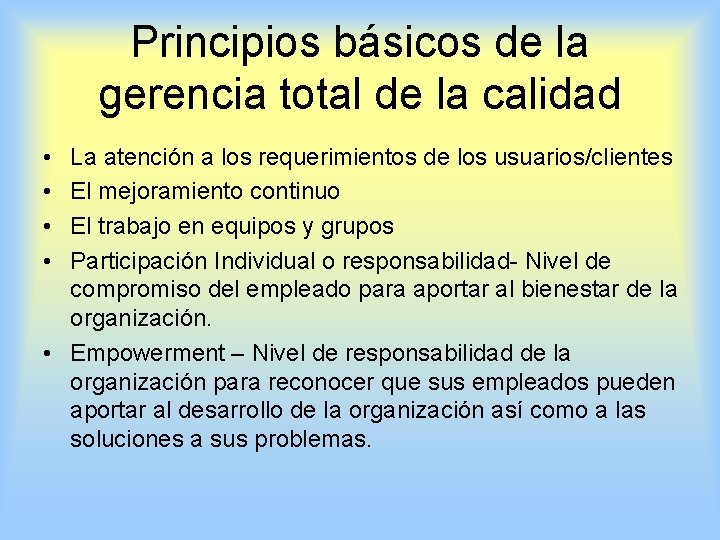 Principios básicos de la gerencia total de la calidad

• La atención a los requerimientos de los usuarios/clientes
• El mejoramiento continuo
• El trabajo en equipos y grupos
• Participación Individual o responsabilidad- Nivel de compromiso del empleado para aportar al bienestar de la organización.
• Empowerment – Nivel de responsabilidad de la organización para reconocer que sus empleados pueden aportar al desarrollo de la organización así como a las soluciones a sus problemas.